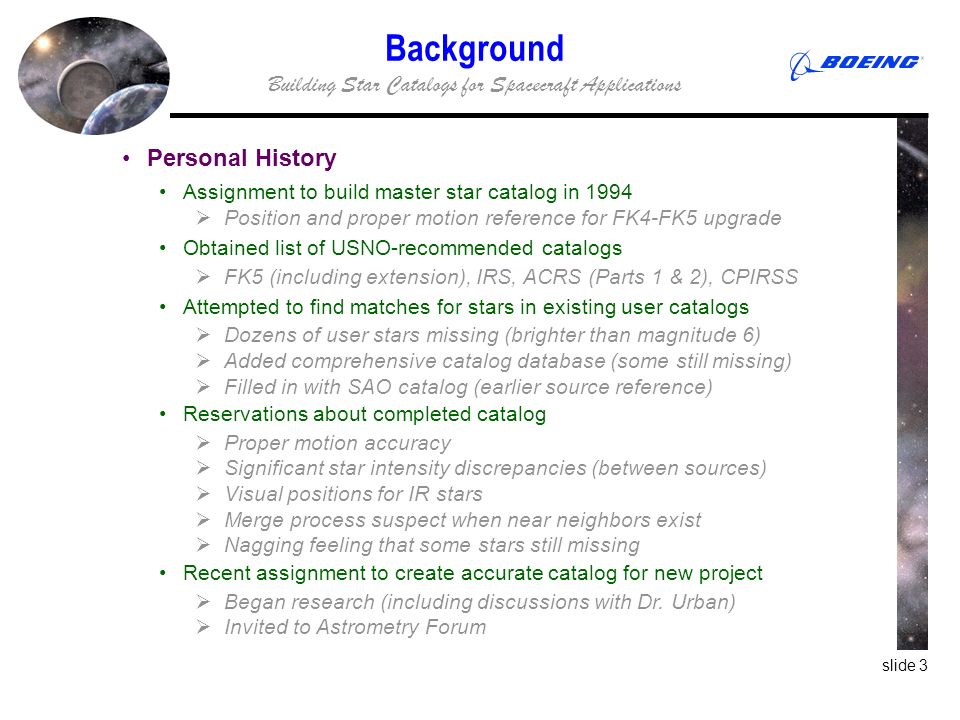 Background
Building Star Catalogs for Spacecraft Applications

BOEING

• Personal History
• Assignment to build master star catalog in 1994
➢ Position and proper motion reference for FK4-FK5 upgrade
• Obtained list of USNO-recommended catalogs
➢ FK5 (including extension), IRS, ACRS (Parts 1 & 2), CPIRSS
• Attempted to find matches for stars in existing user catalogs
➢ Dozens of user stars missing (brighter than magnitude 6)
➢ Added comprehensive catalog database (some still missing)
➢ Filled in with SAO catalog (earlier source reference)
• Reservations about completed catalog
➢ Proper motion accuracy
➢ Significant star intensity discrepancies (between sources)
➢ Visual positions for IR stars
➢ Merge process suspect when near neighbors exist
➢ Nagging feeling that some stars still missing
• Recent assignment to create accurate catalog for new project
➢ Began research (including discussions with Dr. Urban)
➢ Invited to Astrometry Forum

slide 3